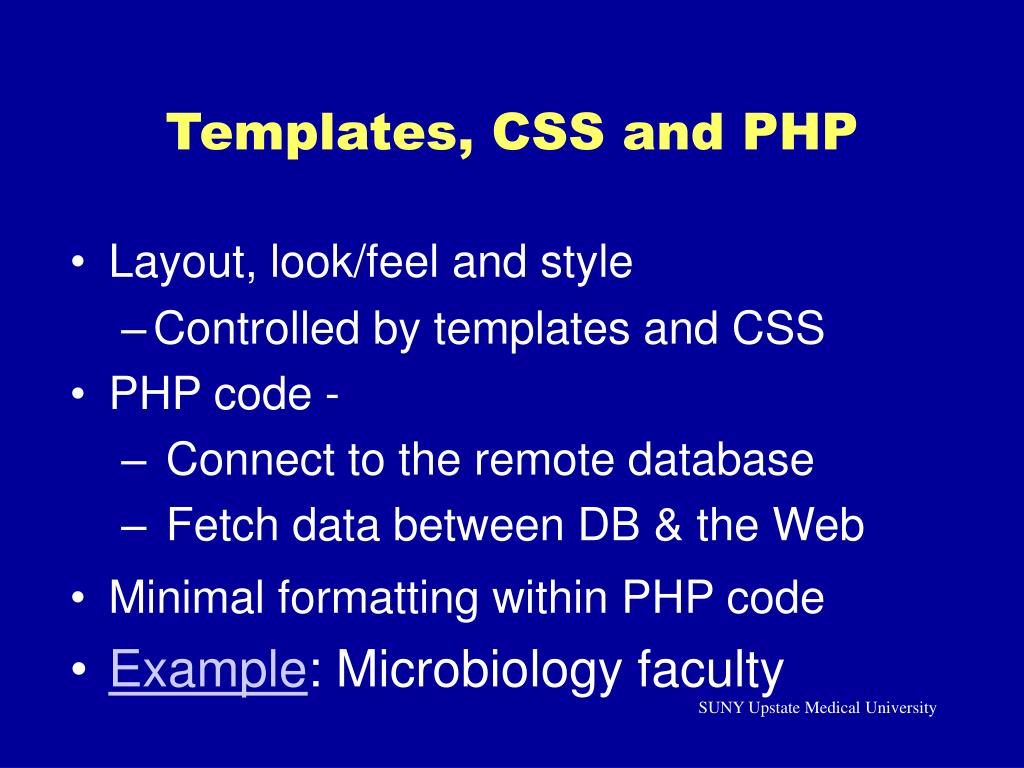 Templates, CSS and PHP

• Layout, look/feel and style
– Controlled by templates and CSS
• PHP code -
– Connect to the remote database
– Fetch data between DB & the Web
• Minimal formatting within PHP code
• Example: Microbiology faculty

SUNY Upstate Medical University